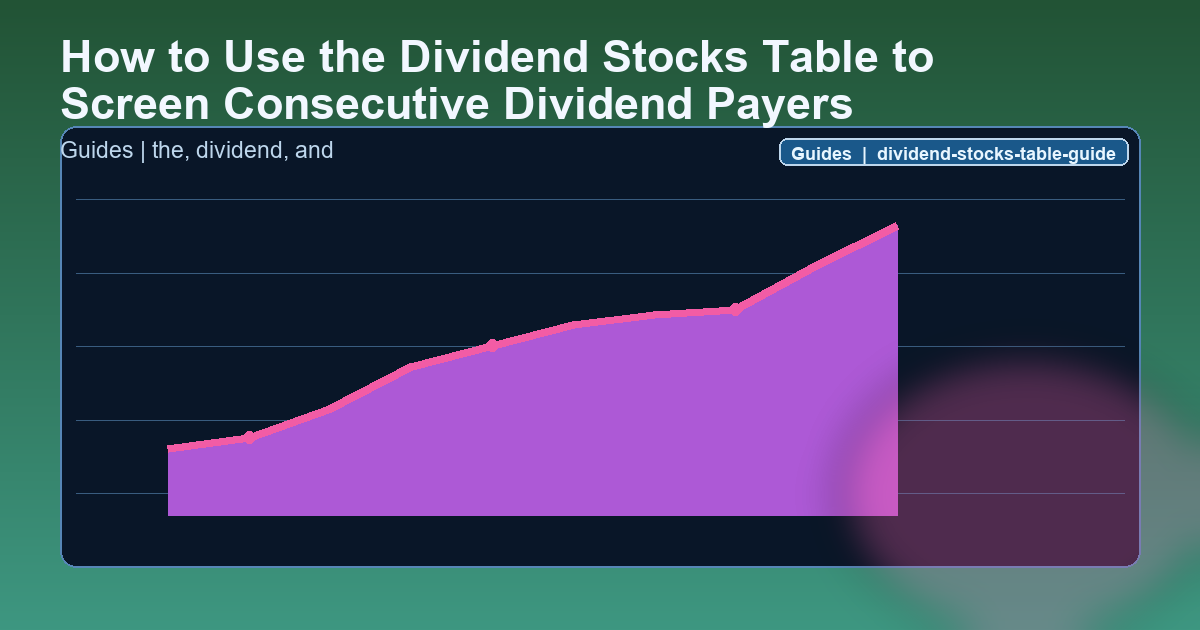 How to Use the Dividend Stocks Table to Screen Consecutive Dividend Payers

Guides | the, dividend, and

Guides | dividend-stocks-table-guide